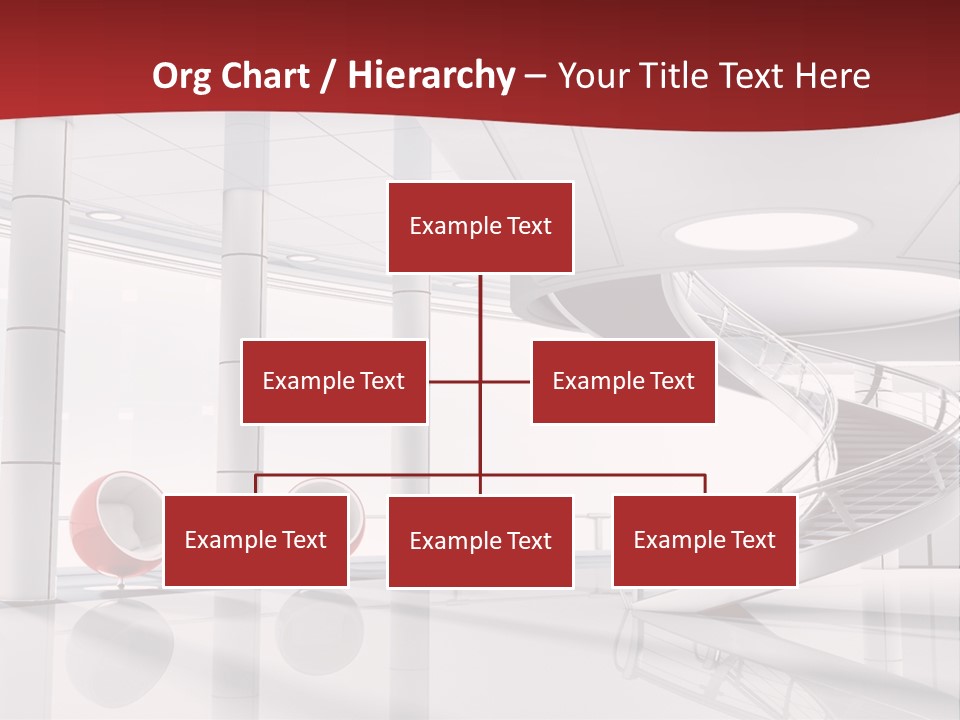 Org Chart / Hierarchy – Your Title Text Here

Example Text

Example Text

Example Text

Example Text

Example Text

Example Text